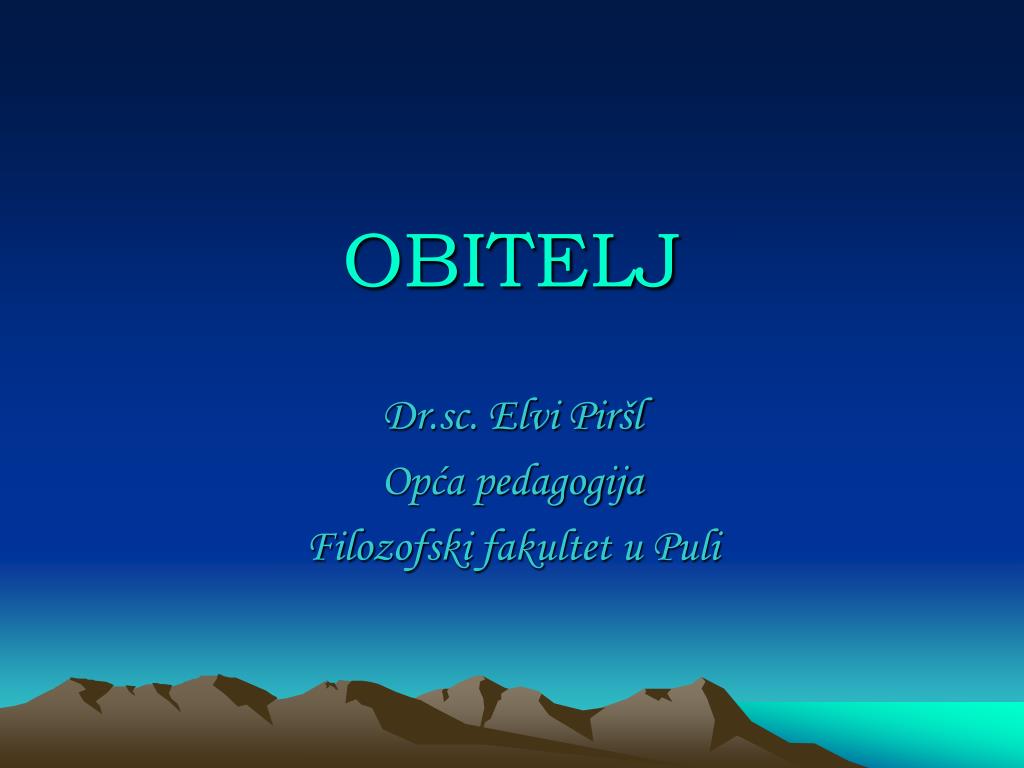 OBITELJ

Dr.sc. Elvi Piršl

Opća pedagogija

Filozofski fakultet u Puli